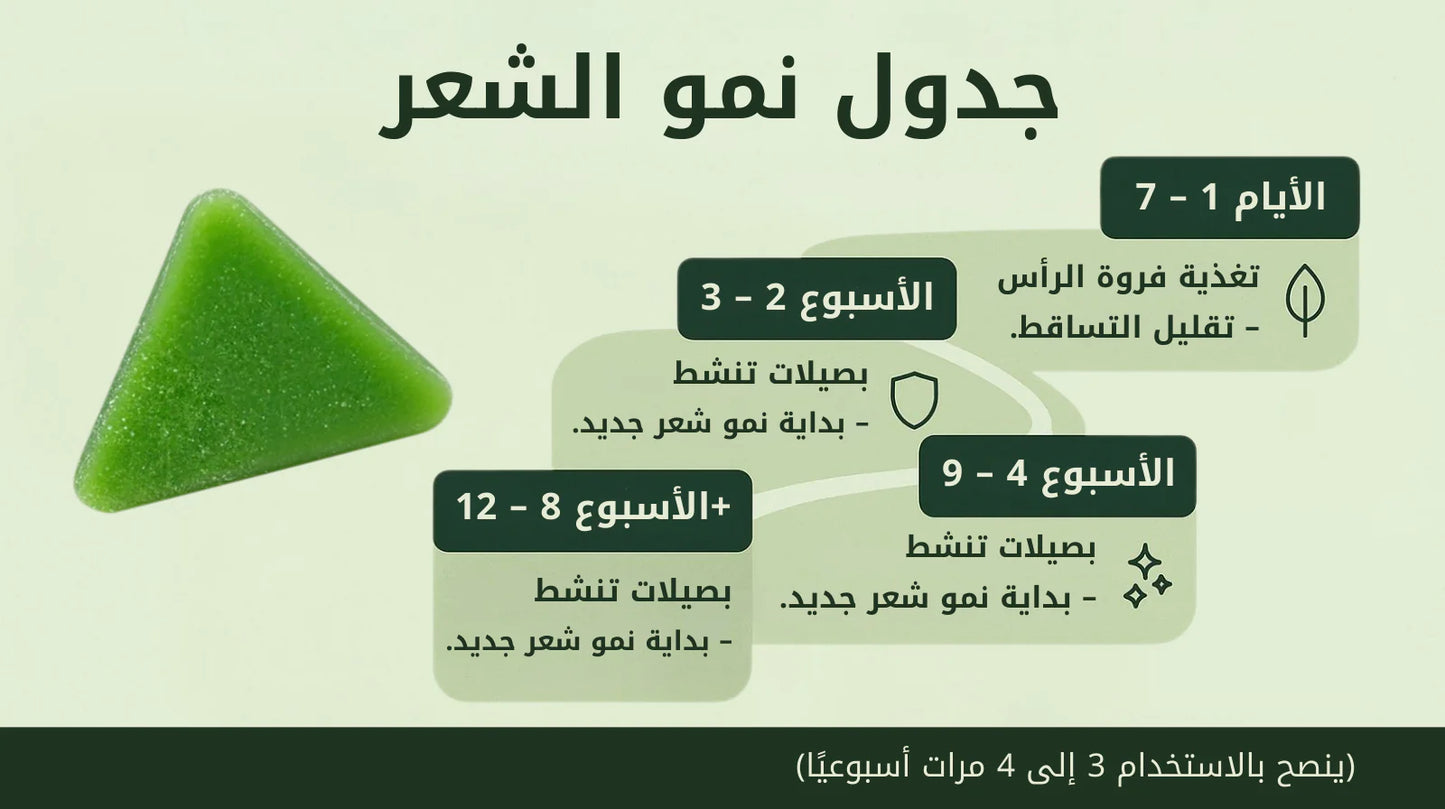 جدول نمو الشعر

الأيام 1 – 7

تغذية فروة الرأس
– تقليل التساقط.

الأسبوع 2 – 3

بصيلات تنشط
– بداية نمو شعر جديد.

الأسبوع 4 – 9

بصيلات تنشط
– بداية نمو شعر جديد.

+الأسبوع 8 – 12

بصيلات تنشط
– بداية نمو شعر جديد.

(ينصح بالاستخدام 3 إلى 4 مرات أسبوعيًا)